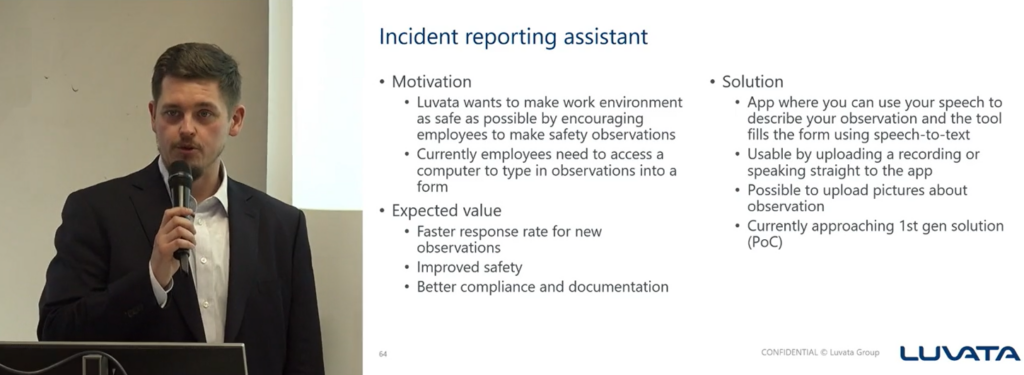 Incident reporting assistant

• Motivation
  • Luvata wants to make work environment as safe as possible by encouraging employees to make safety observations
  • Currently employees need to access a computer to type in observations into a form
• Expected value
  • Faster response rate for new observations
  • Improved safety
  • Better compliance and documentation

• Solution
  • App where you can use your speech to describe your observation and the tool fills the form using speech-to-text
  • Usable by uploading a recording or speaking straight to the app
  • Possible to upload pictures about observation
  • Currently approaching 1st gen solution (PoC)

64

CONFIDENTIAL © Luvata Group

LUVATA